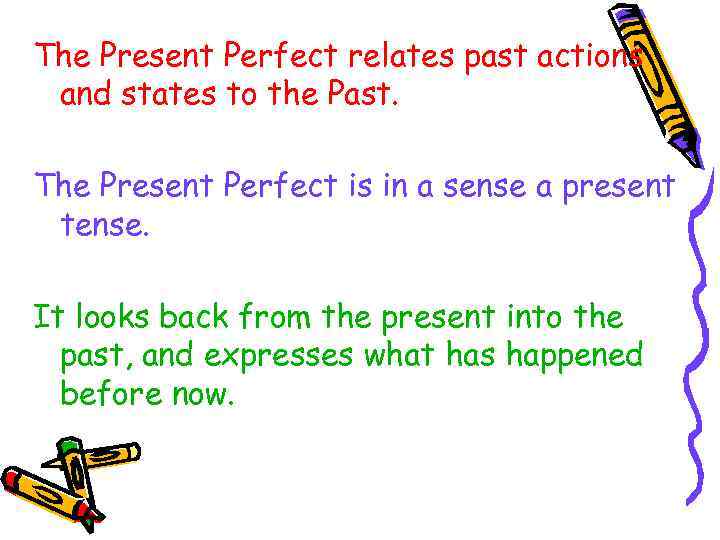 The Present Perfect relates past actions and states to the Past.

The Present Perfect is in a sense a present tense.

It looks back from the present into the past, and expresses what has happened before now.